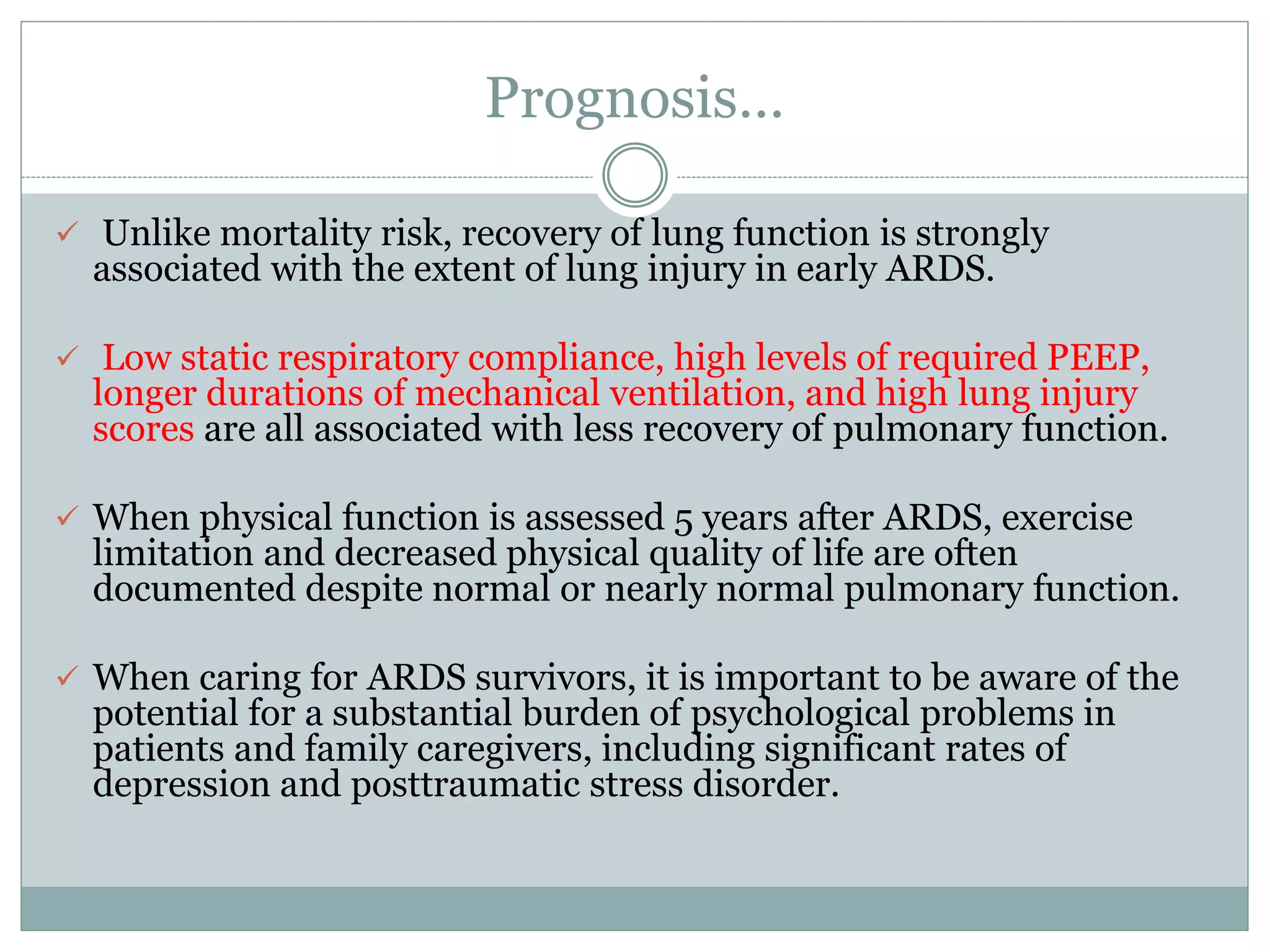 Prognosis…

✓ Unlike mortality risk, recovery of lung function is strongly associated with the extent of lung injury in early ARDS.

✓ Low static respiratory compliance, high levels of required PEEP, longer durations of mechanical ventilation, and high lung injury scores are all associated with less recovery of pulmonary function.

✓ When physical function is assessed 5 years after ARDS, exercise limitation and decreased physical quality of life are often documented despite normal or nearly normal pulmonary function.

✓ When caring for ARDS survivors, it is important to be aware of the potential for a substantial burden of psychological problems in patients and family caregivers, including significant rates of depression and posttraumatic stress disorder.